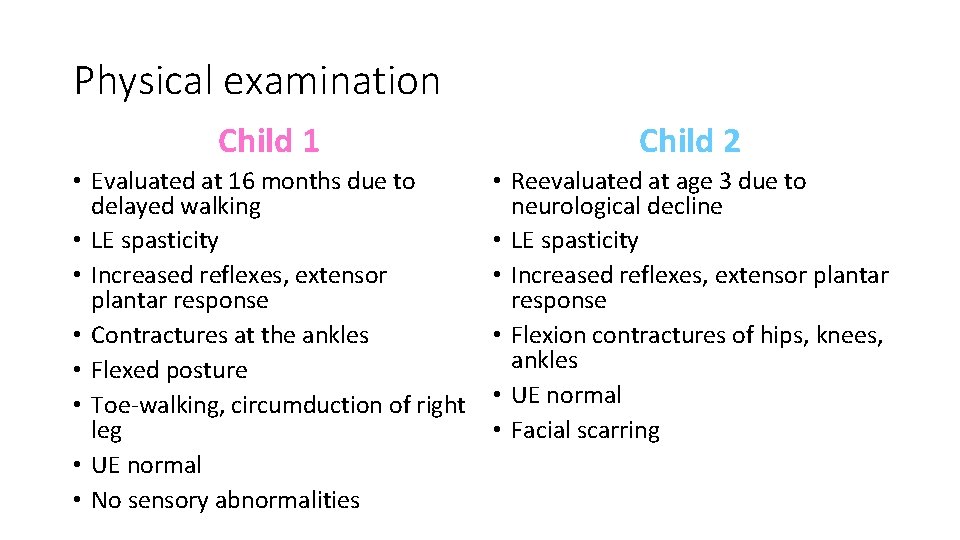 Physical examination

Child 1

• Evaluated at 16 months due to delayed walking
• LE spasticity
• Increased reflexes, extensor plantar response
• Contractures at the ankles
• Flexed posture
• Toe-walking, circumduction of right leg
• UE normal
• No sensory abnormalities

Child 2

• Reevaluated at age 3 due to neurological decline
• LE spasticity
• Increased reflexes, extensor plantar response
• Flexion contractures of hips, knees, ankles
• UE normal
• Facial scarring